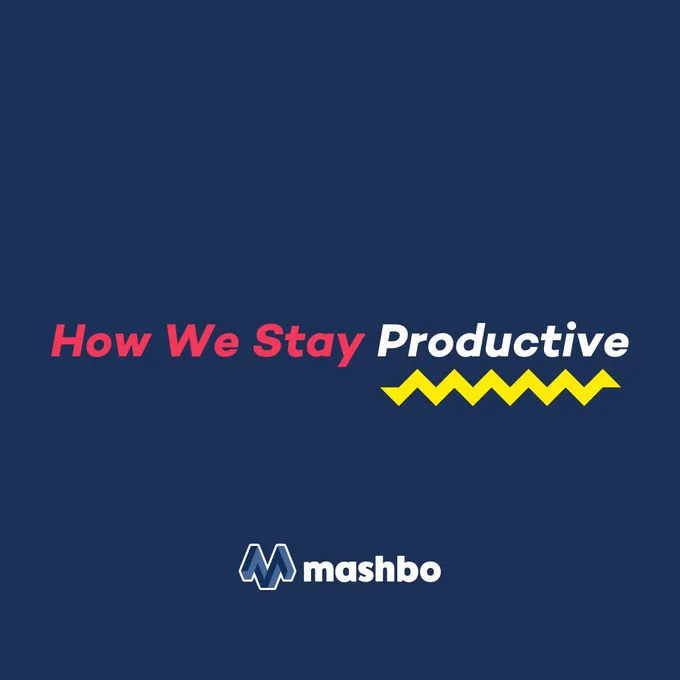 How We Stay Productive

mashbo